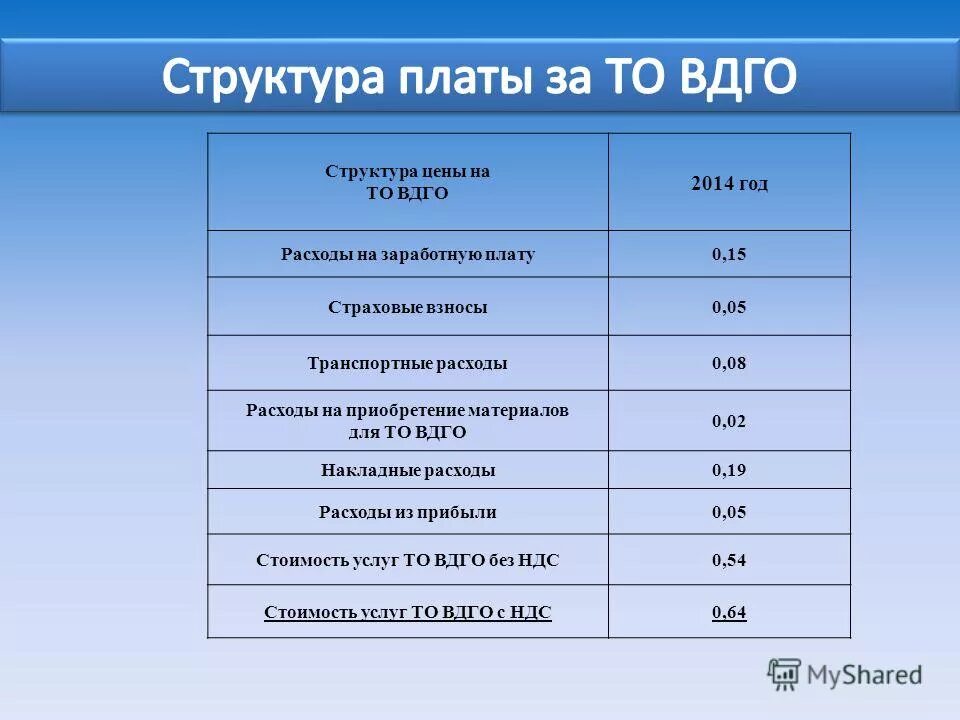 Структура платы за ТО ВДГО

| Структура цены на ТО ВДГО | 2014 год |
|---|---|
| Расходы на заработную плату | 0,15 |
| Страховые взносы | 0,05 |
| Транспортные расходы | 0,08 |
| Расходы на приобретение материалов для ТО ВДГО | 0,02 |
| Накладные расходы | 0,19 |
| Расходы из прибыли | 0,05 |
| Стоимость услуг ТО ВДГО без НДС | 0,54 |
| Стоимость услуг ТО ВДГО с НДС | 0,64 |

MyShared